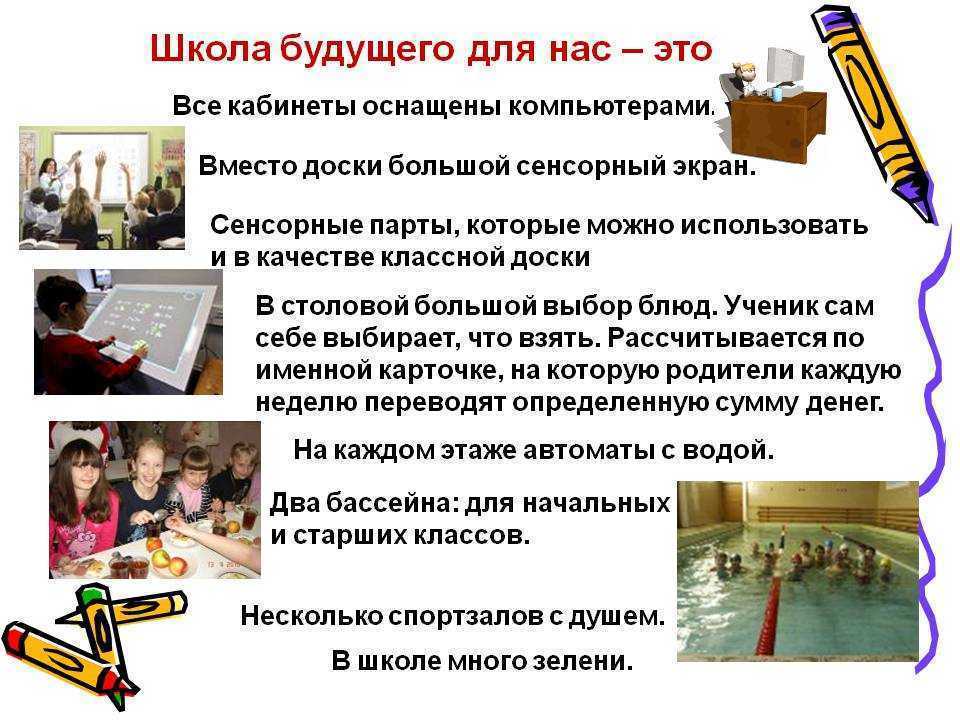 Школа будущего для нас – это

Все кабинеты оснащены компьютерами.

Вместо доски большой сенсорный экран.

Сенсорные парты, которые можно использовать и в качестве классной доски

В столовой большой выбор блюд. Ученик сам себе выбирает, что взять. Рассчитывается по именной карточке, на которую родители каждую неделю переводят определенную сумму денег.

На каждом этаже автоматы с водой.

Два бассейна: для начальных и старших классов.

Несколько спортзалов с душем.

В школе много зелени.